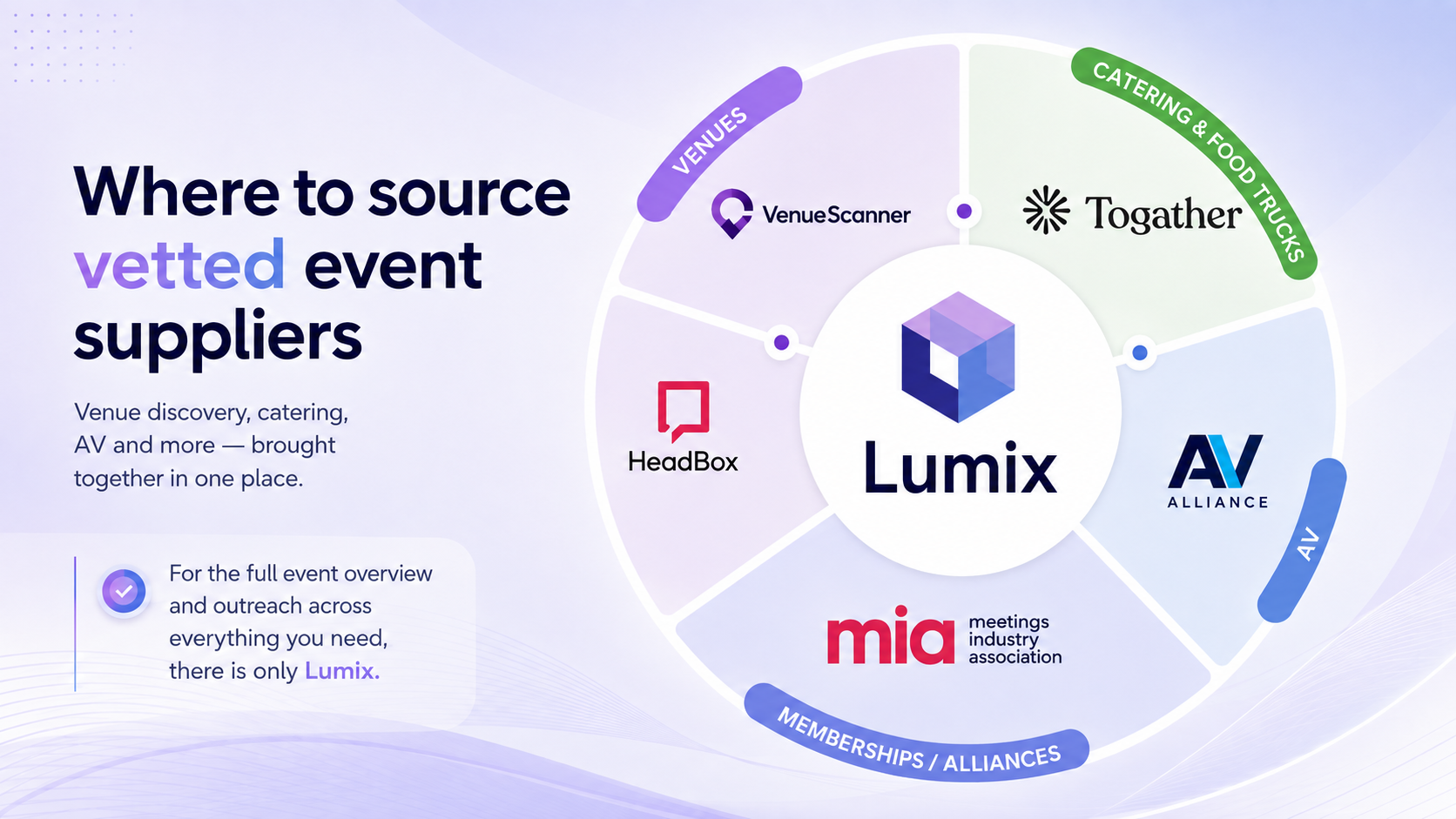 Where to source vetted event suppliers

Venue discovery, catering, AV and more — brought together in one place.

For the full event overview and outreach across everything you need, there is only Lumix.

VENUES

VenueScanner

CATERING & FOOD TRUCKS

Togather

HeadBox

Lumix

AV ALLIANCE

AV

mia meetings industry association

MEMBERSHIPS / ALLIANCES